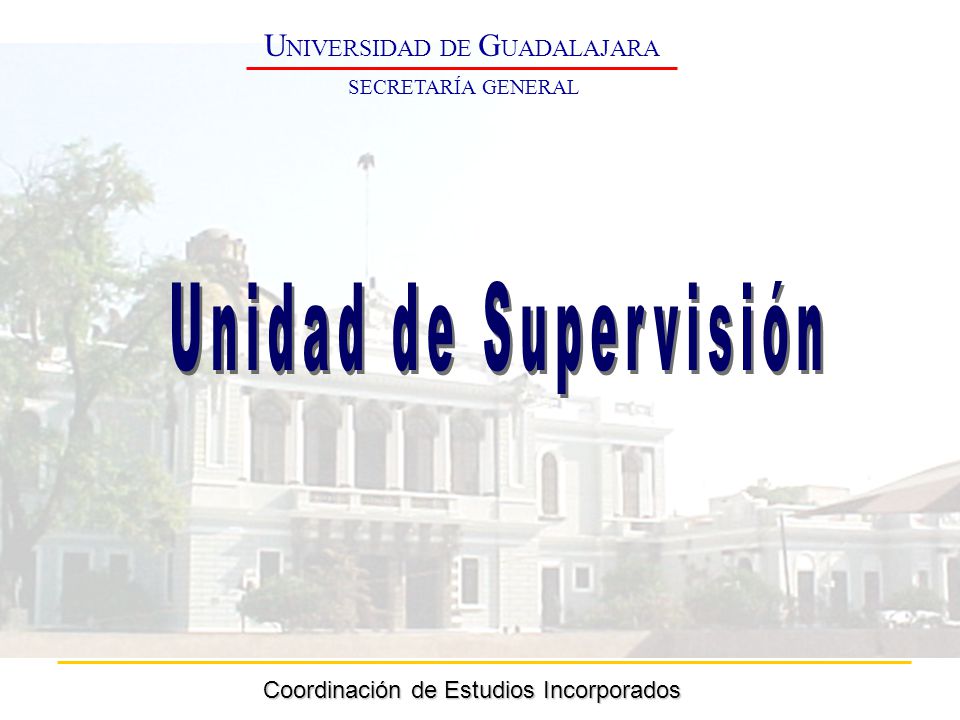 UNIVERSIDAD DE GUADALAJARA
SECRETARÍA GENERAL

Unidad de Supervisión

Coordinación de Estudios Incorporados